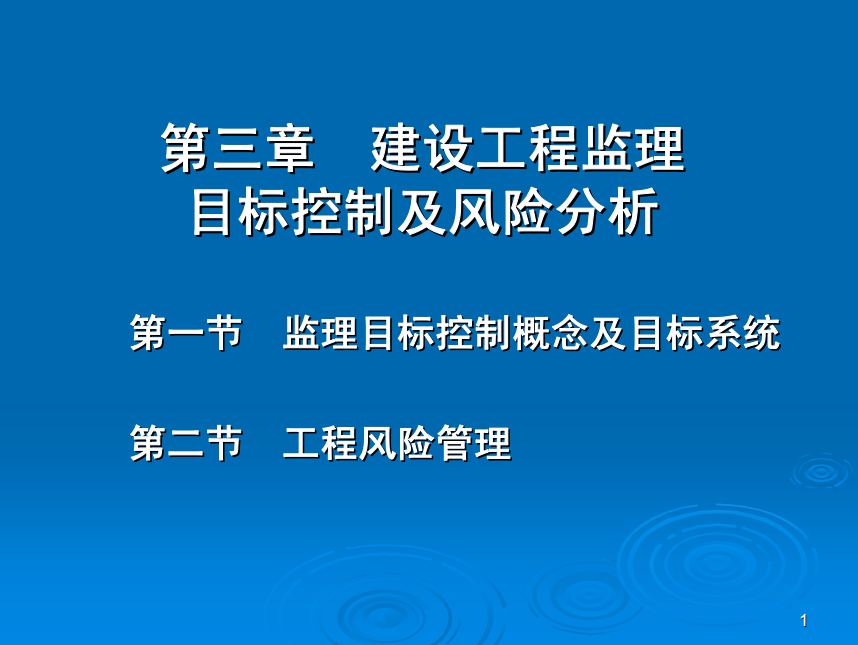 第三章　建设工程监理
目标控制及风险分析

第一节　监理目标控制概念及目标系统

第二节　工程风险管理

1